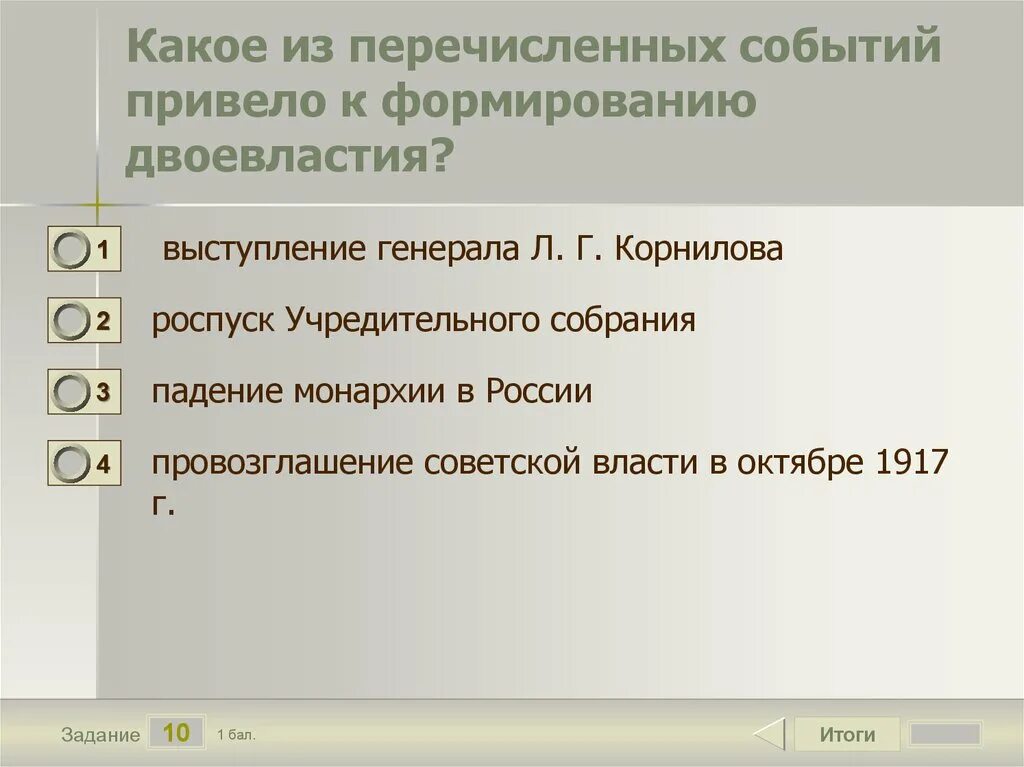 Какое из перечисленных событий привело к формированию двоевластия?

1 выступление генерала Л. Г. Корнилова

2 роспуск Учредительного собрания

3 падение монархии в России

4 провозглашение советской власти в октябре 1917 г.

Задание 10 1 бал.

Итоги